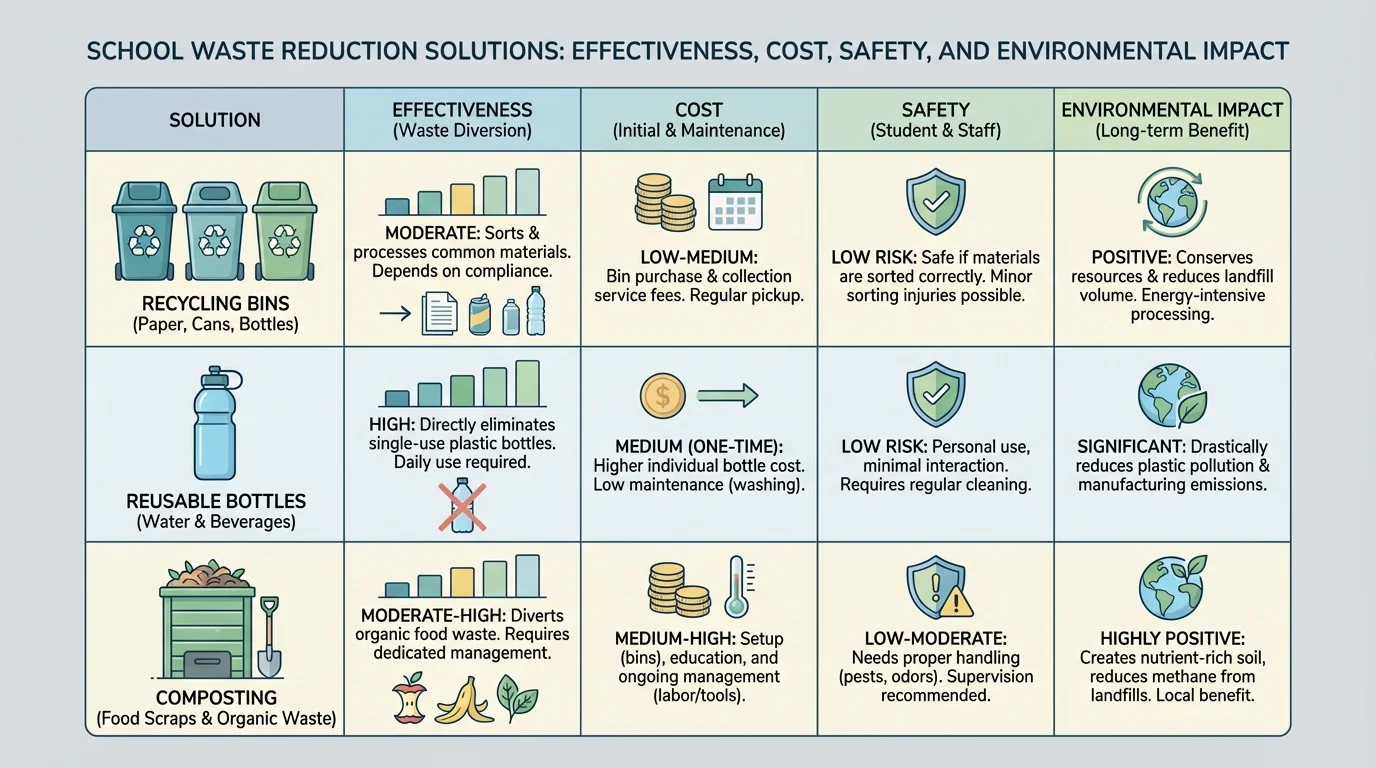 SCHOOL WASTE REDUCTION SOLUTIONS: EFFECTIVENESS, COST, SAFETY, AND ENVIRONMENTAL IMPACT

| SOLUTION | EFFECTIVENESS (Waste Diversion) | COST (Initial & Maintenance) | SAFETY (Student & Staff) | ENVIRONMENTAL IMPACT (Long-term Benefit) |
|---|---|---|---|---|
| RECYCLING BINS (Paper, Cans, Bottles) | MODERATE: Sorts & processes common materials. Depends on compliance. | LOW-MEDIUM: Bin purchase & collection service fees. Regular pickup. | LOW RISK: Safe if materials are sorted correctly. Minor sorting injuries possible. | POSITIVE: Conserves resources & reduces landfill volume. Energy-intensive processing. |
| REUSABLE BOTTLES (Water & Beverages) | HIGH: Directly eliminates single-use plastic bottles. Daily use required. | MEDIUM (ONE-TIME): Higher individual bottle cost. Low maintenance (washing). | LOW RISK: Personal use, minimal interaction. Requires regular cleaning. | SIGNIFICANT: Drastically reduces plastic pollution & manufacturing emissions. |
| COMPOSTING (Food Scraps & Organic Waste) | MODERATE-HIGH: Diverts organic food waste. Requires dedicated management. | MEDIUM-HIGH: Setup (bins), education, and ongoing management (labor/tools). | LOW-MODERATE: Needs proper handling (pests, odors). Supervision recommended. | HIGHLY POSITIVE: Creates nutrient-rich soil, reduces methane from landfills. Local benefit. |